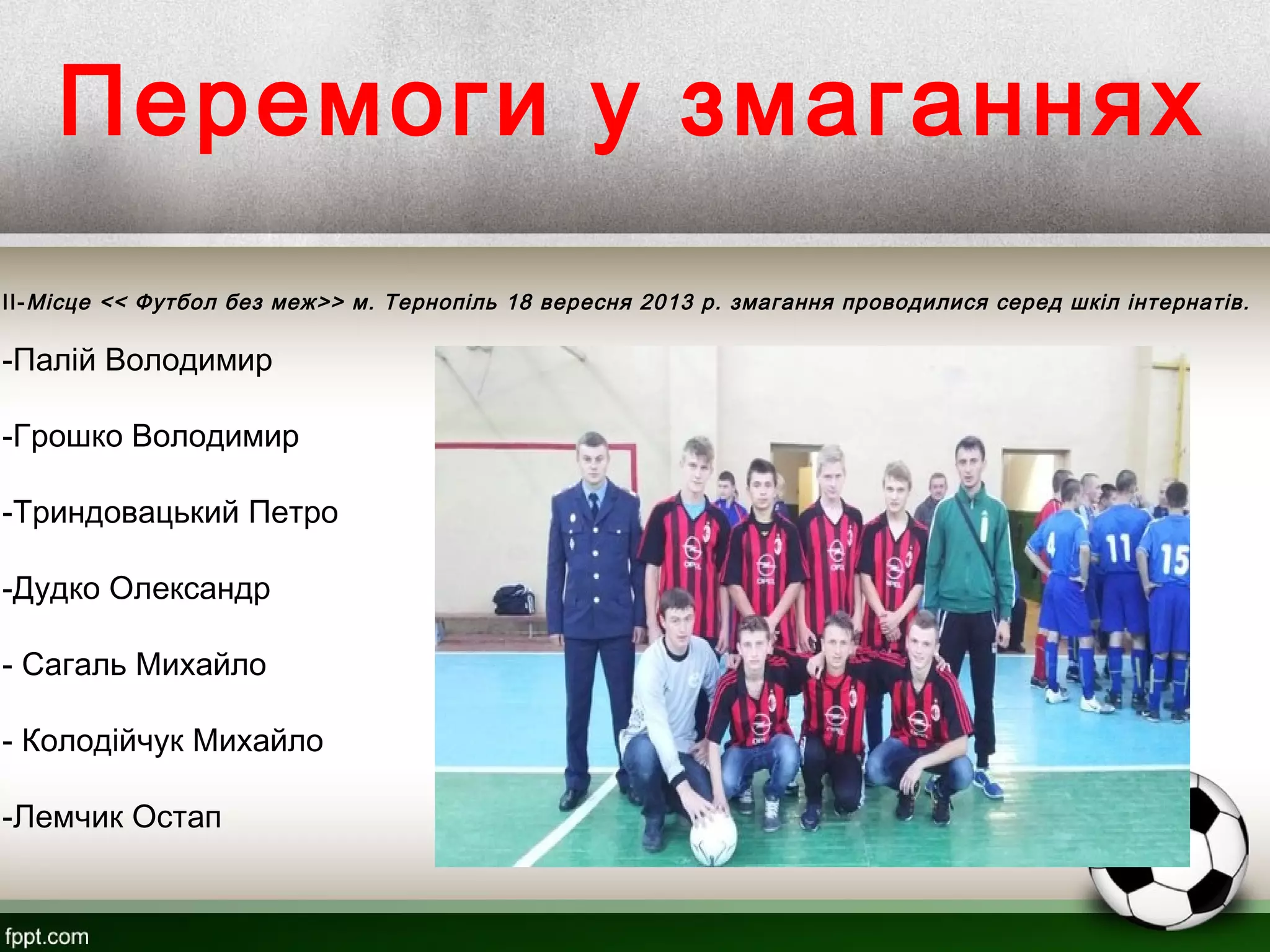 Перемоги у змаганнях

II-Місце << Футбол без меж>> м. Тернопіль 18 вересня 2013 р. змагання проводилися серед шкіл інтернатів.

-Палій Володимир

-Грошко Володимир

-Триндовацький Петро

-Дудко Олександр

- Сагаль Михайло

- Колодійчук Михайло

-Лемчик Остап

4 11 15

fppt.com